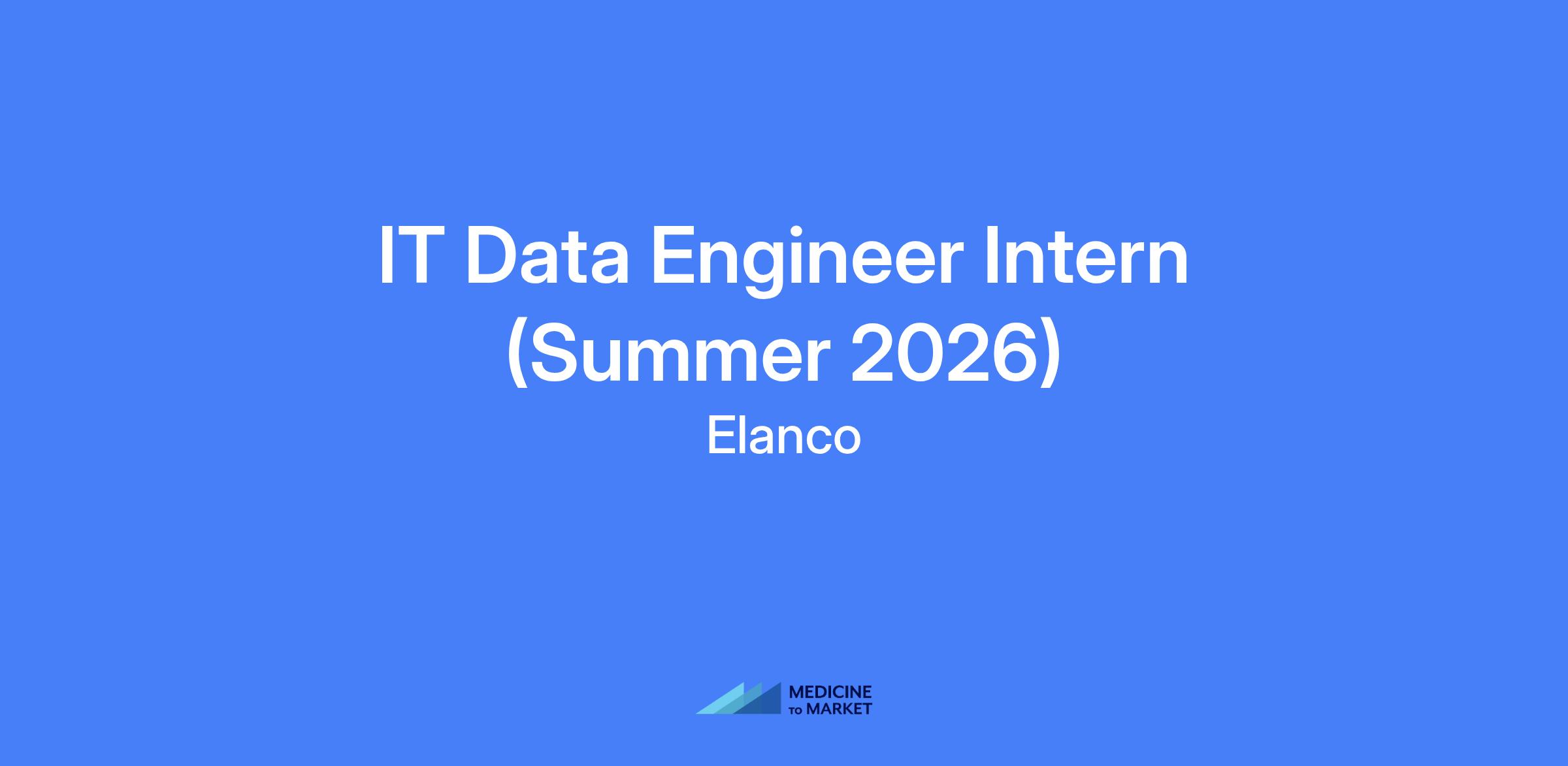 IT Data Engineer Intern (Summer 2026)

Elanco

MEDICINE TO MARKET